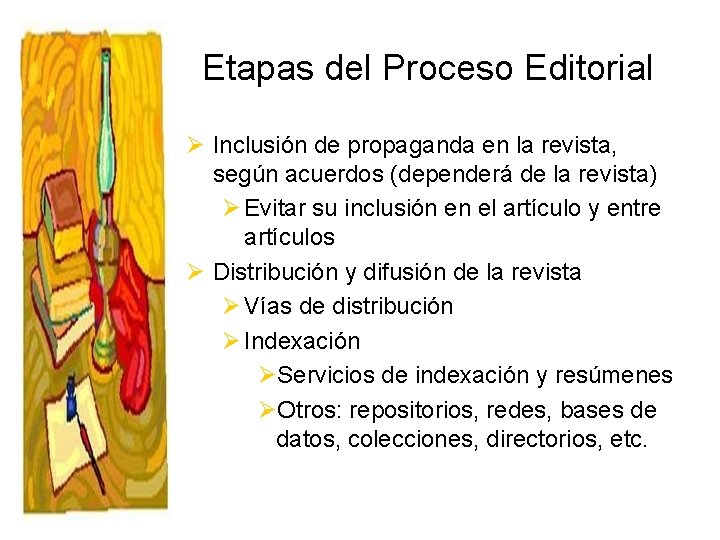 Etapas del Proceso Editorial

➢ Inclusión de propaganda en la revista, según acuerdos (dependerá de la revista)
  ➢ Evitar su inclusión en el artículo y entre artículos
➢ Distribución y difusión de la revista
  ➢ Vías de distribución
  ➢ Indexación
    ➢ Servicios de indexación y resúmenes
    ➢ Otros: repositorios, redes, bases de datos, colecciones, directorios, etc.